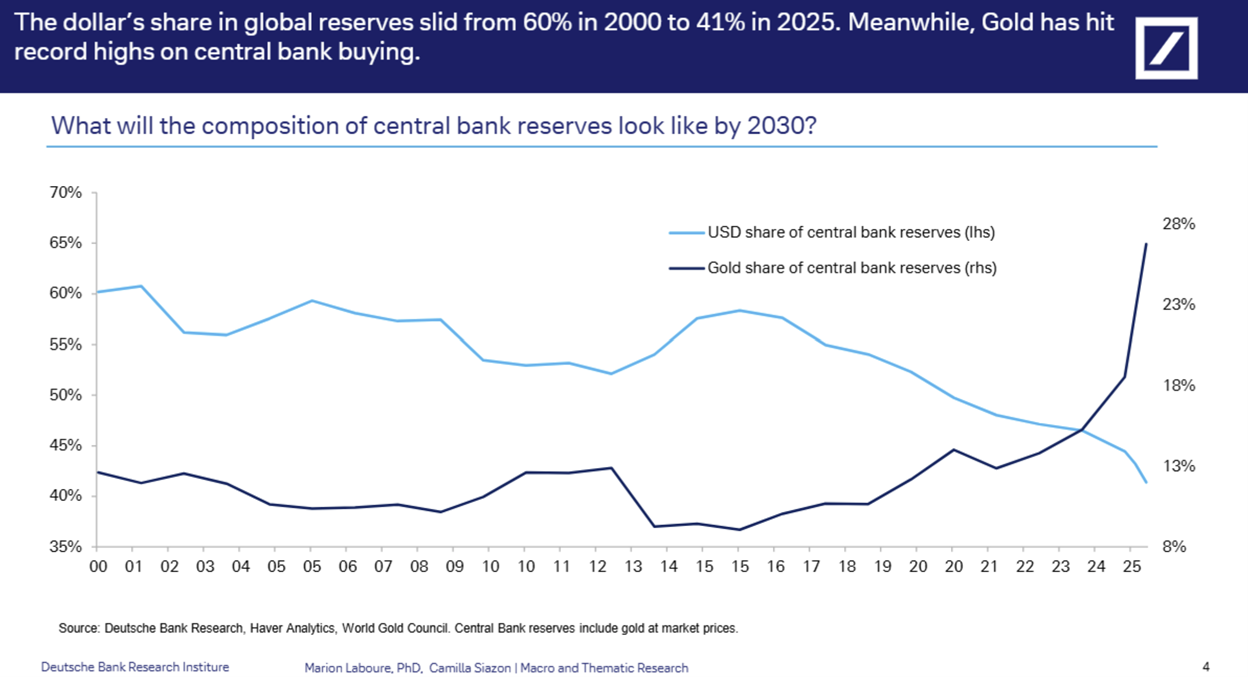 The dollar's share in global reserves slid from 60% in 2000 to 41% in 2025. Meanwhile, Gold has hit record highs on central bank buying.

What will the composition of central bank reserves look like by 2030?

70%
65%
60%
55%
50%
45%
40%
35%

28%
23%
18%
13%
8%

USD share of central bank reserves (lhs)
Gold share of central bank reserves (rhs)

00 01 02 03 04 05 05 06 07 08 09 10 10 11 12 13 14 15 15 16 17 18 19 20 20 21 22 23 24 25

Source: Deutsche Bank Research, Haver Analytics, World Gold Council. Central Bank reserves include gold at market prices.

Deutsche Bank Research Institute

Marion Laboure, PhD, Camilla Siazon | Macro and Thematic Research

4